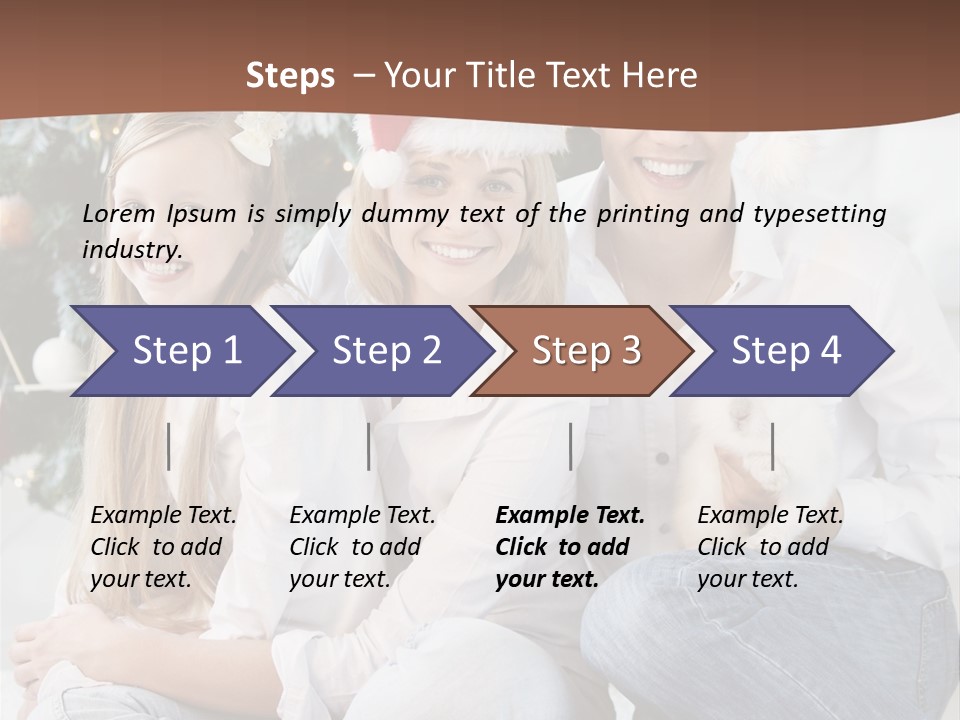 Steps – Your Title Text Here

Lorem Ipsum is simply dummy text of the printing and typesetting industry.

Step 1

Step 2

Step 3

Step 4

Example Text. Click to add your text.

Example Text. Click to add your text.

Example Text. Click to add your text.

Example Text. Click to add your text.